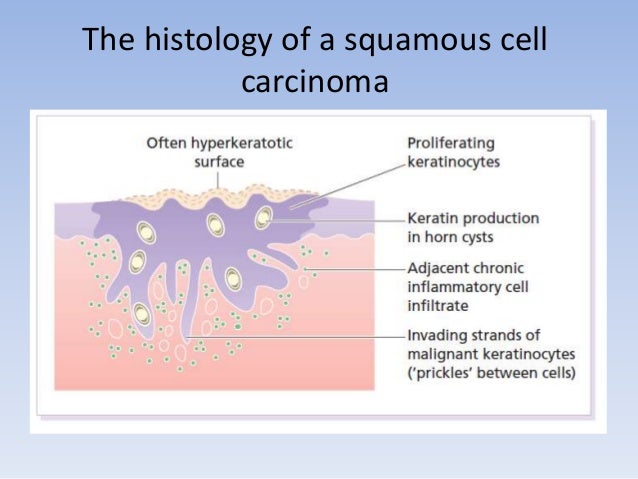 The histology of a squamous cell carcinoma

Often hyperkeratotic surface

Proliferating keratinocytes

Keratin production in horn cysts

Adjacent chronic inflammatory cell infiltrate

Invading strands of malignant keratinocytes ('prickles' between cells)